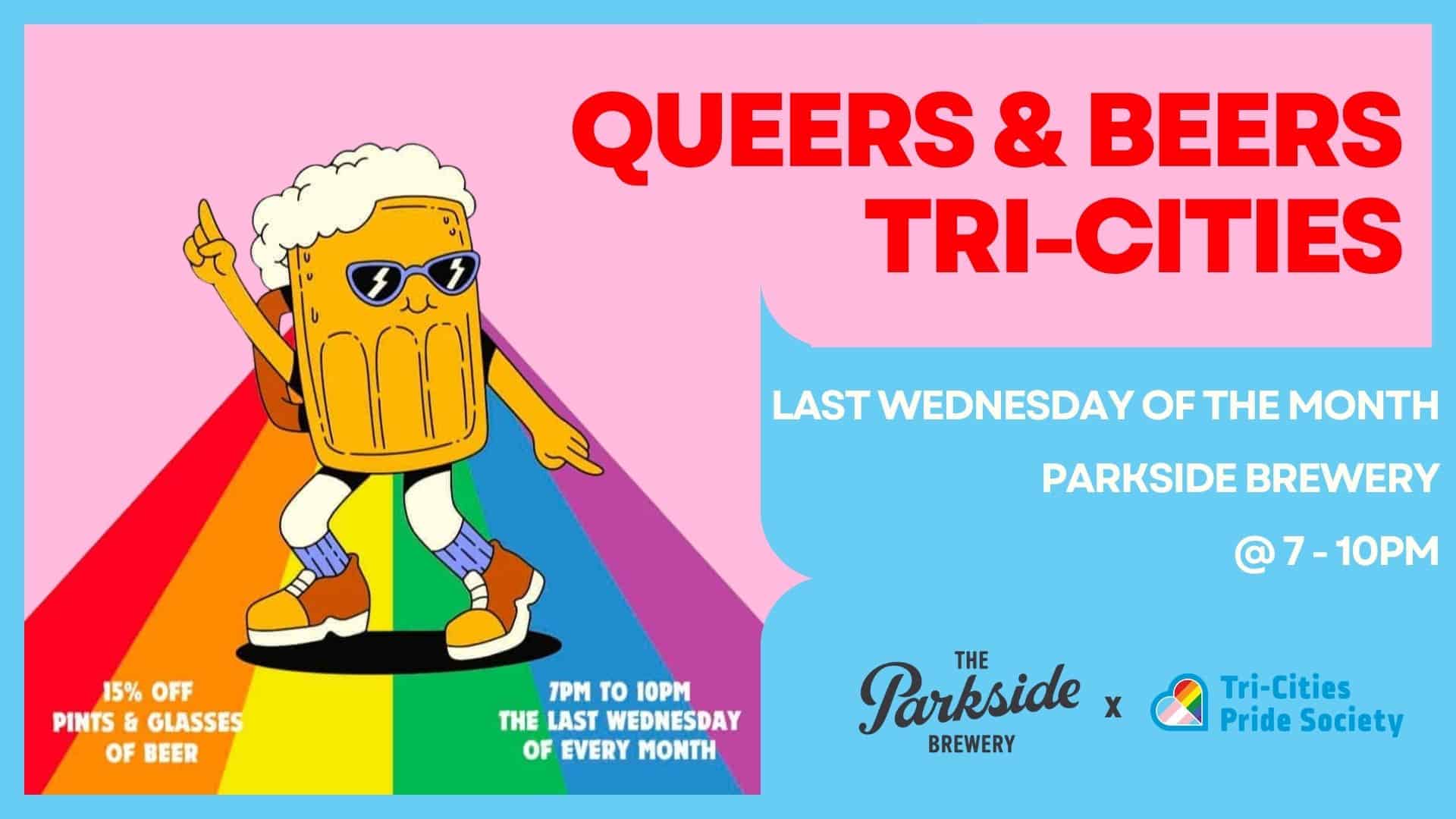 QUEERS & BEERS TRI-CITIES

LAST WEDNESDAY OF THE MONTH

PARKSIDE BREWERY

@ 7 - 10PM

15% OFF PINTS & GLASSES OF BEER

7PM TO 10PM THE LAST WEDNESDAY OF EVERY MONTH

THE Parkside BREWERY

x

Tri-Cities Pride Society